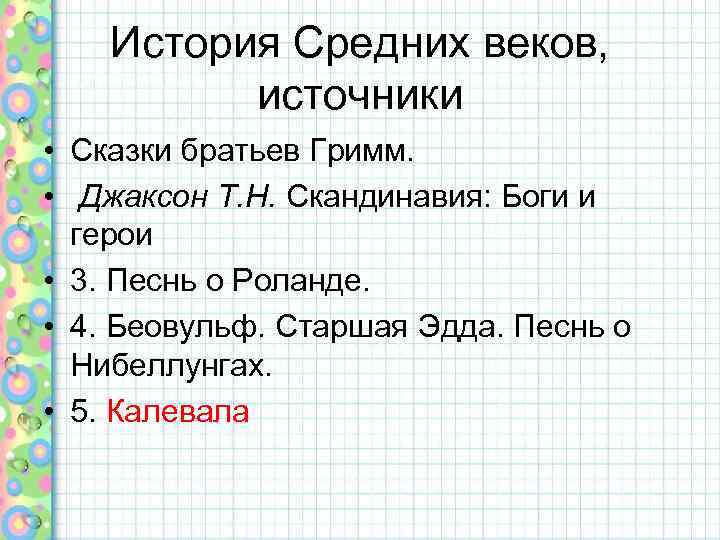 История Средних веков, источники

• Сказки братьев Гримм.
• Джаксон Т.Н. Скандинавия: Боги и герои
• 3. Песнь о Роланде.
• 4. Беовульф. Старшая Эдда. Песнь о Нибеллунгах.
• 5. Калевала